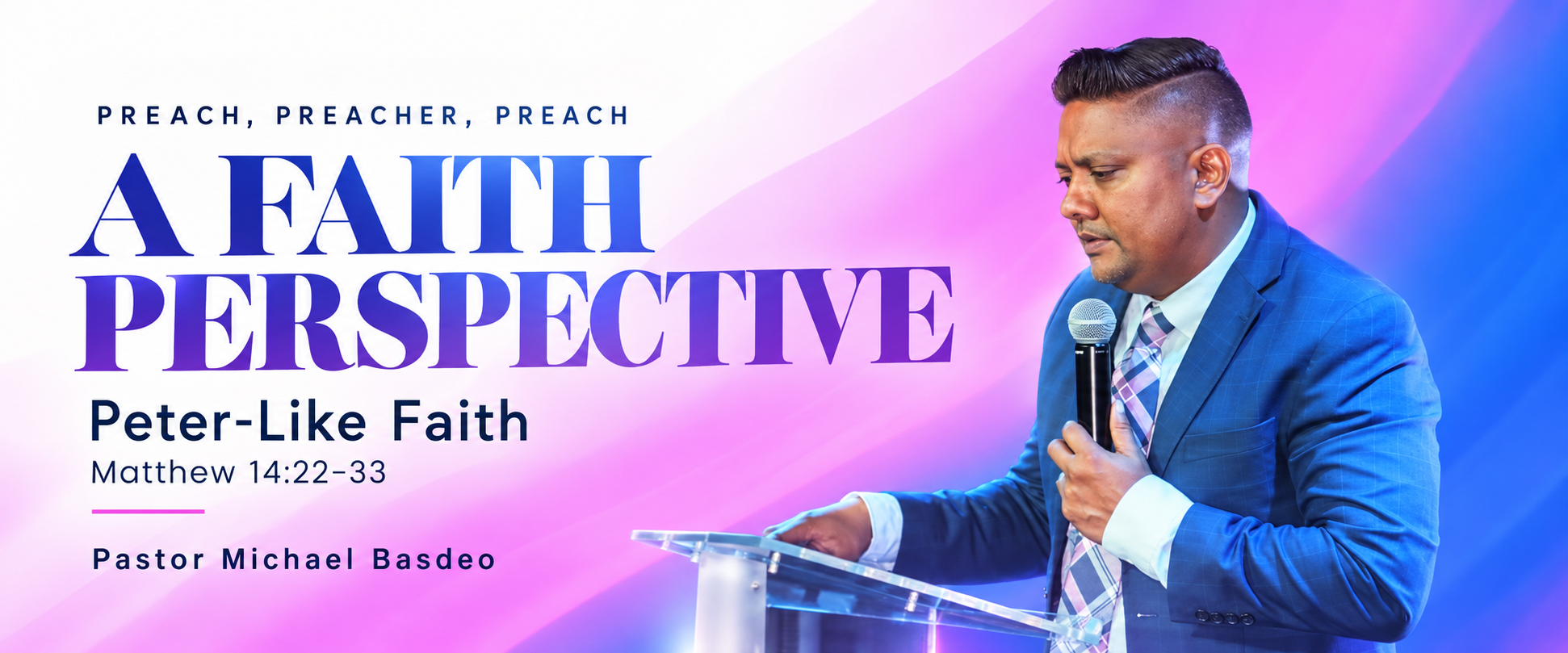 PREACH, PREACHER, PREACH

A FAITH PERSPECTIVE

Peter-Like Faith
Matthew 14:22-33

Pastor Michael Basdeo